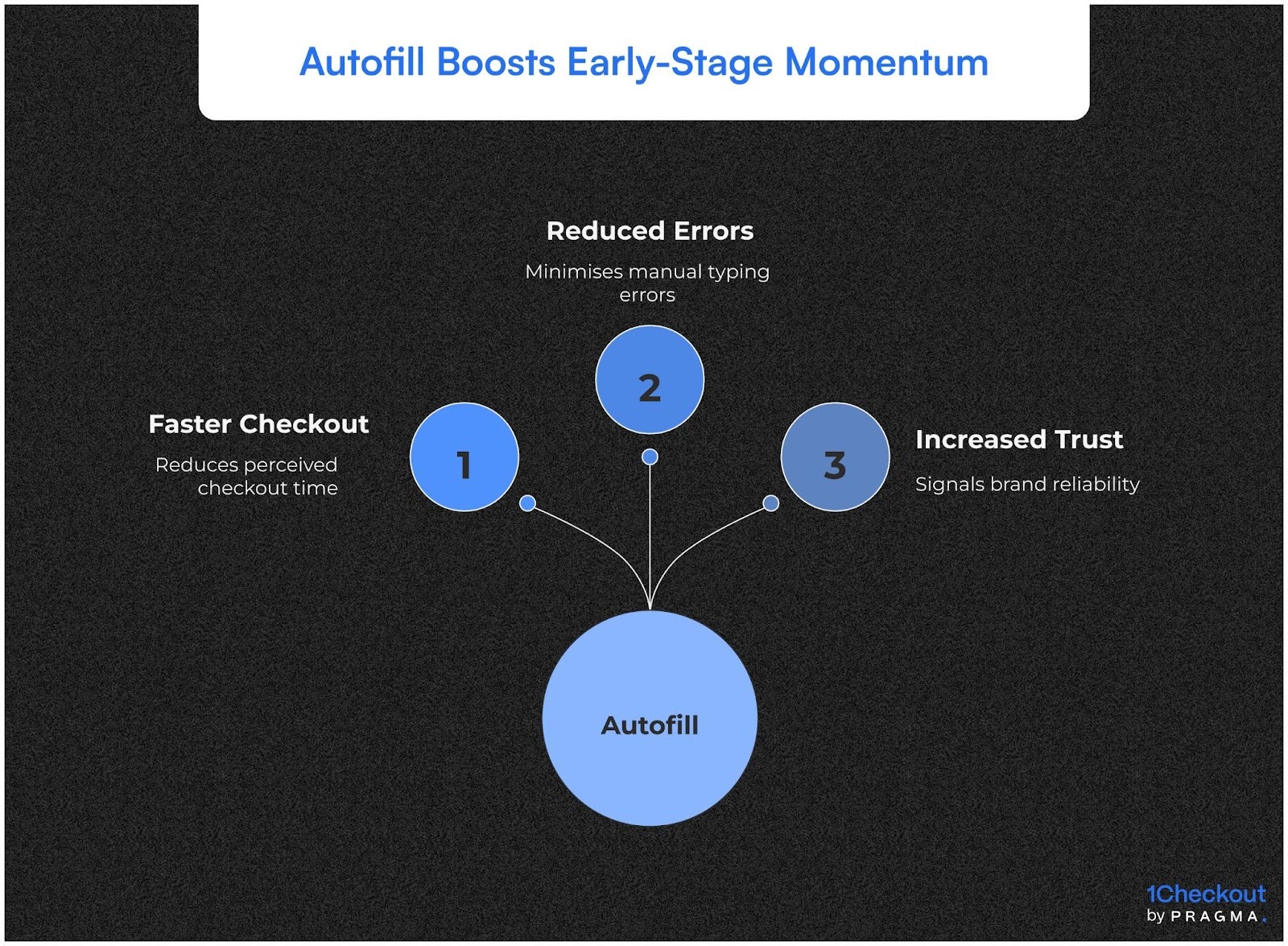 Autofill Boosts Early-Stage Momentum

Reduced Errors

Minimises manual typing errors

2

Faster Checkout

Reduces perceived checkout time

1

3

Increased Trust

Signals brand reliability

Autofill

1Checkout
by PRAGMA.